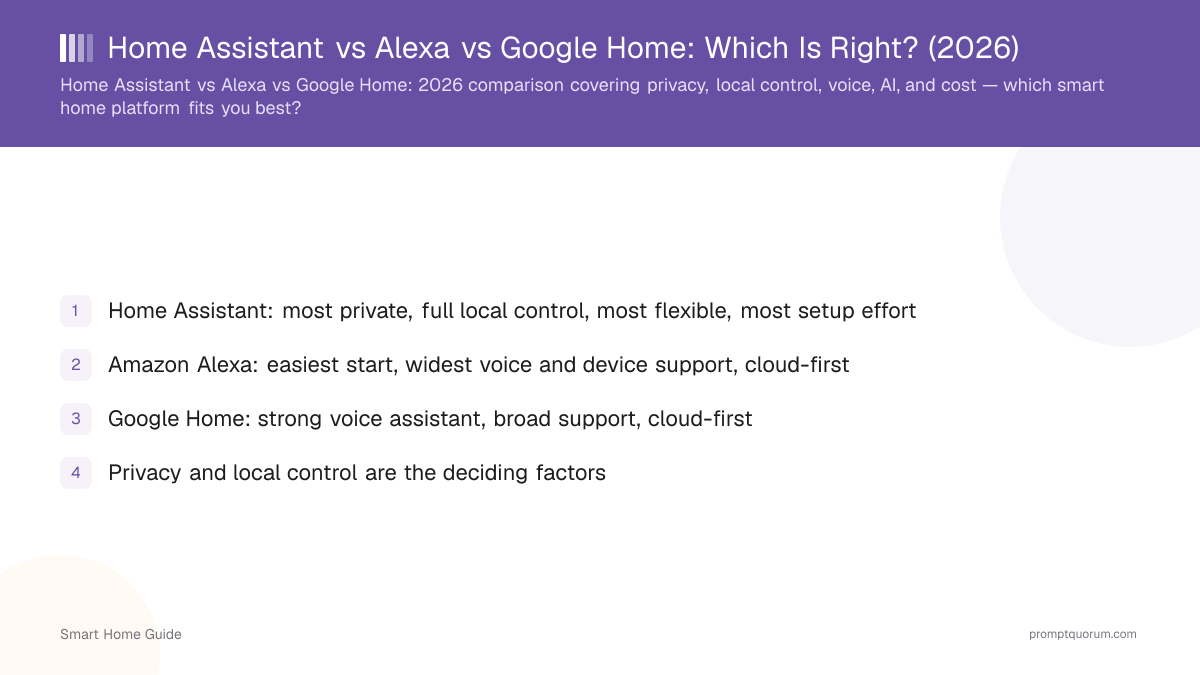 Home Assistant vs Alexa vs Google Home: Which Is Right? (2026)

Home Assistant vs Alexa vs Google Home: 2026 comparison covering privacy, local control, voice, AI, and cost — which smart home platform fits you best?

1 Home Assistant: most private, full local control, most flexible, most setup effort

2 Amazon Alexa: easiest start, widest voice and device support, cloud-first

3 Google Home: strong voice assistant, broad support, cloud-first

4 Privacy and local control are the deciding factors

Smart Home Guide

promptquorum.com